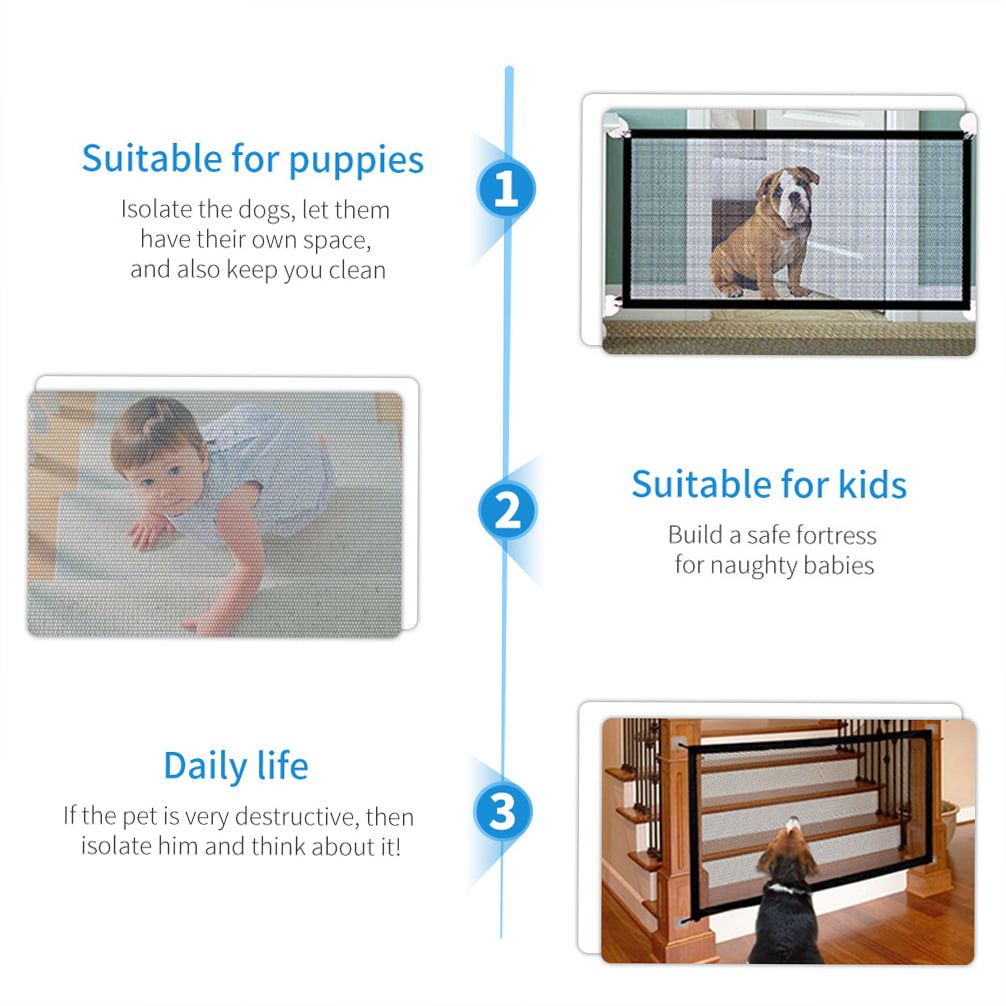 Suitable for puppies

Isolate the dogs, let them have their own space, and also keep you clean

1

2

Suitable for kids

Build a safe fortress for naughty babies

Daily life

If the pet is very destructive, then isolate him and think about it!

3